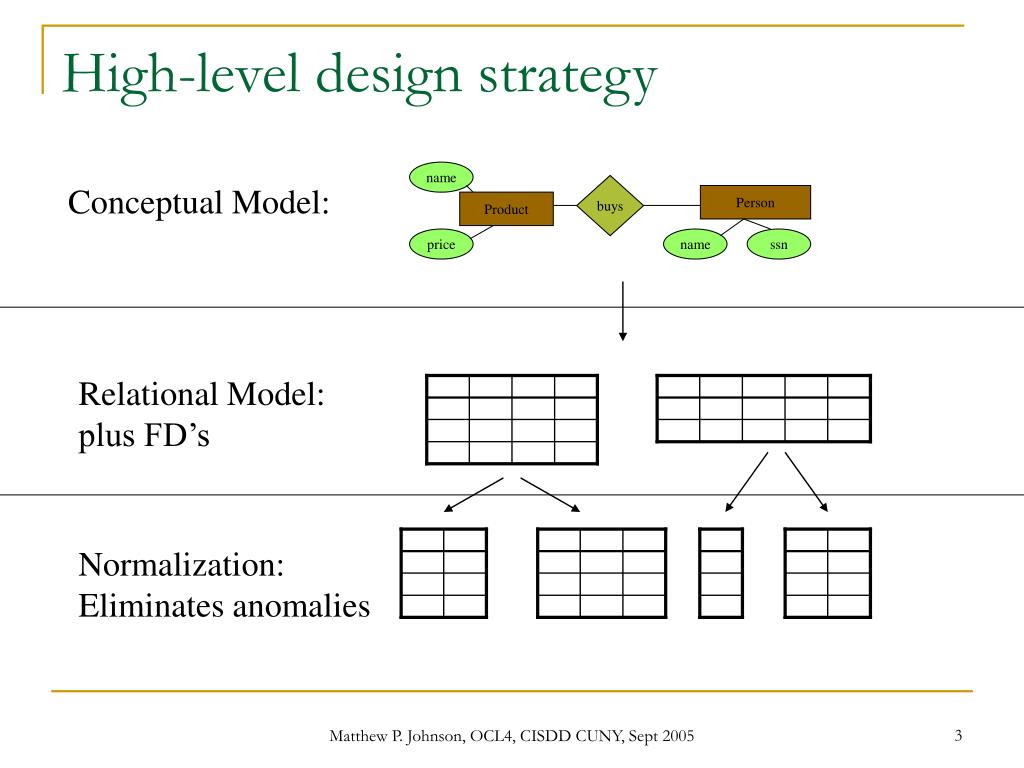 High-level design strategy

Conceptual Model:

name
Product
price
buys
Person
name
ssn

Relational Model:
plus FD's

Normalization:
Eliminates anomalies

Matthew P. Johnson, OCL4, CISDD CUNY, Sept 2005

3